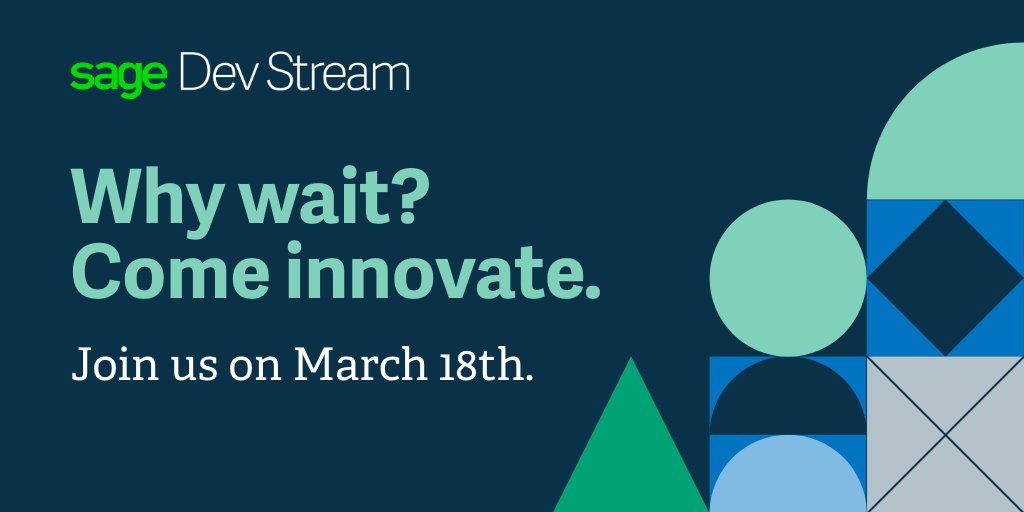 sage Dev Stream

Why wait? Come innovate.

Join us on March 18th.